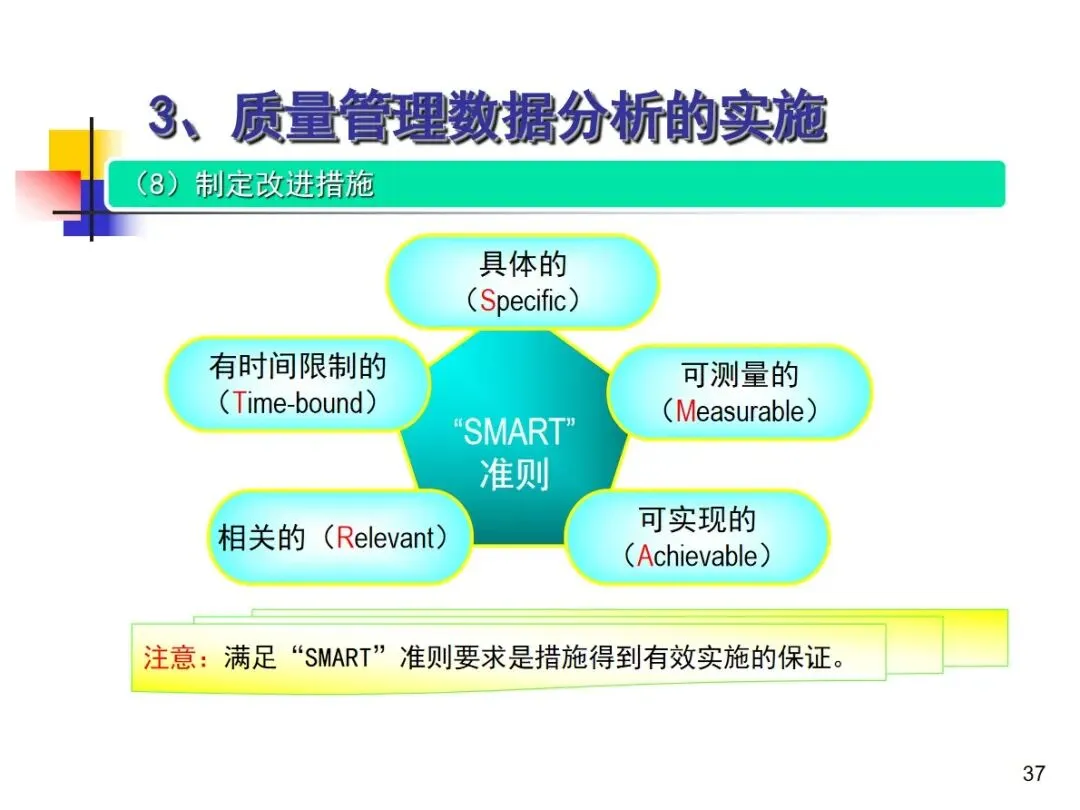 3、质量管理数据分析的实施

（8）制定改进措施

具体的
（Specific）

有时间限制的
（Time-bound）

可测量的
（Measurable）

“SMART”
准则

相关的（Relevant）

可实现的
（Achievable）

注意：满足“SMART”准则要求是措施得到有效实施的保证。

37